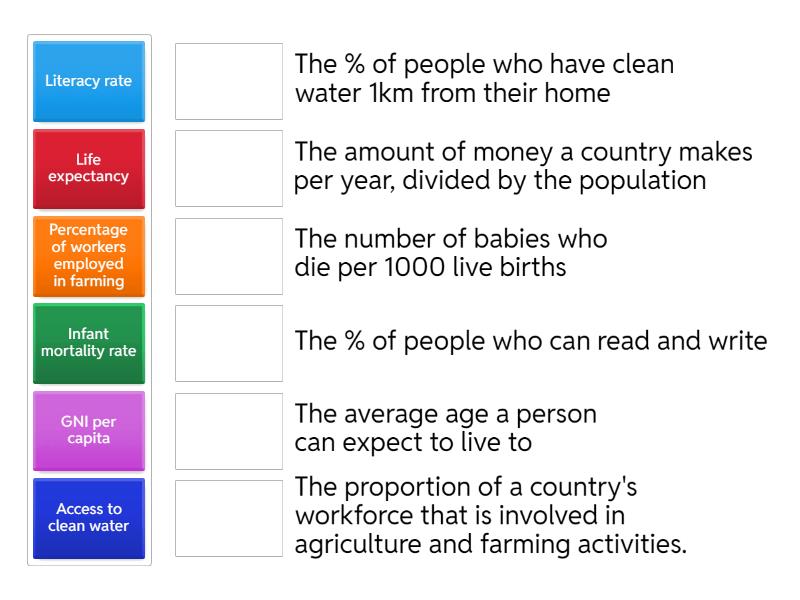 Literacy rate

Life expectancy

Percentage of workers employed in farming

Infant mortality rate

GNI per capita

Access to clean water

The % of people who have clean water 1km from their home

The amount of money a country makes per year, divided by the population

The number of babies who die per 1000 live births

The % of people who can read and write

The average age a person can expect to live to

The proportion of a country's workforce that is involved in agriculture and farming activities.